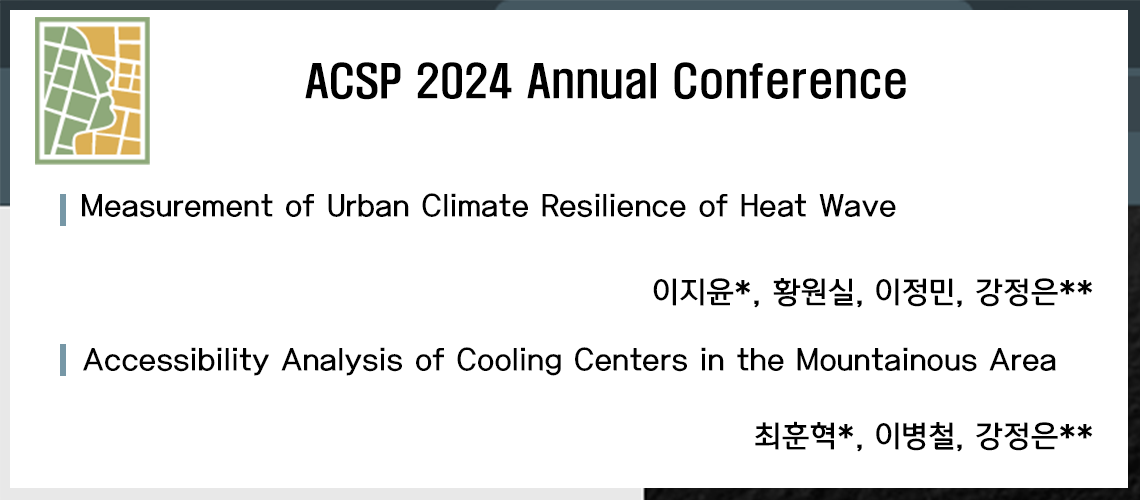 ACSP 2024 Annual Conference

Measurement of Urban Climate Resilience of Heat Wave

이지윤*, 황원실, 이정민, 강정은**

Accessibility Analysis of Cooling Centers in the Mountainous Area

최훈혁*, 이병철, 강정은**